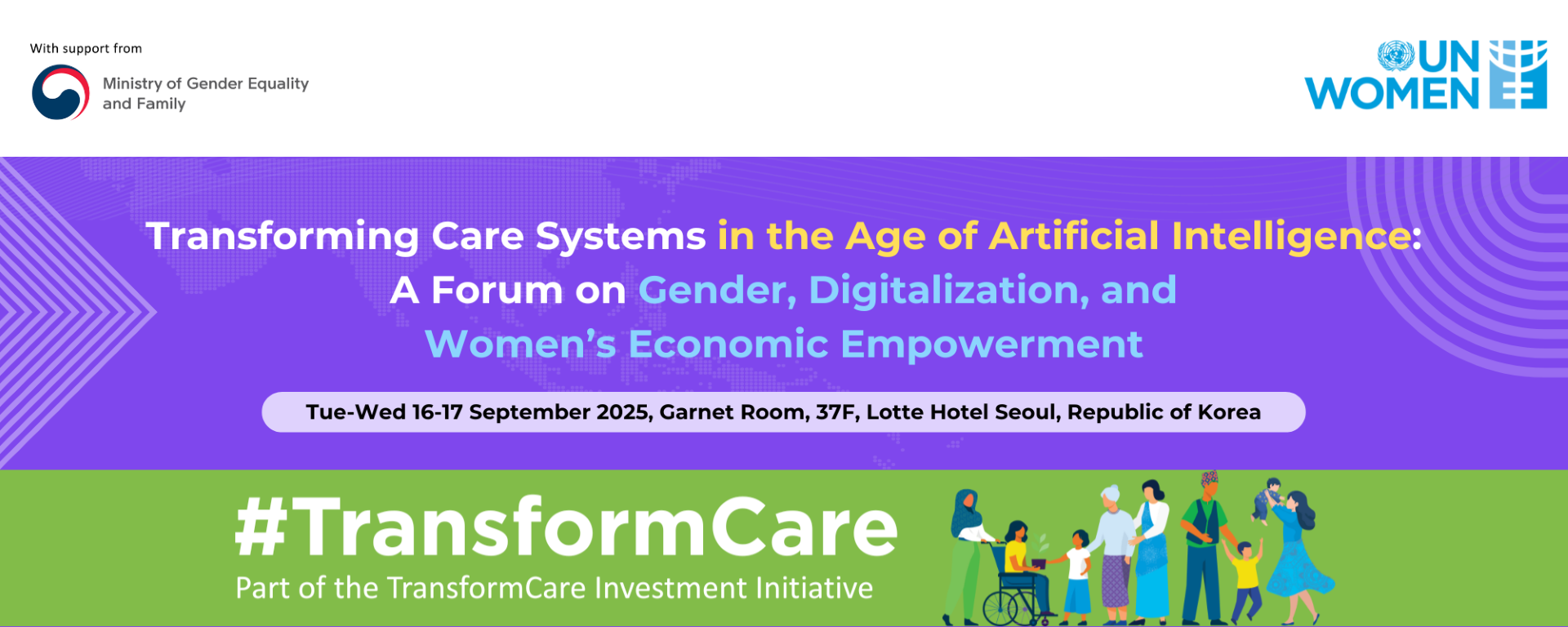 With support from

Ministry of Gender Equality and Family

UN WOMEN

Transforming Care Systems in the Age of Artificial Intelligence: A Forum on Gender, Digitalization, and Women's Economic Empowerment

Tue-Wed 16-17 September 2025, Garnet Room, 37F, Lotte Hotel Seoul, Republic of Korea

#TransformCare

Part of the TransformCare Investment Initiative